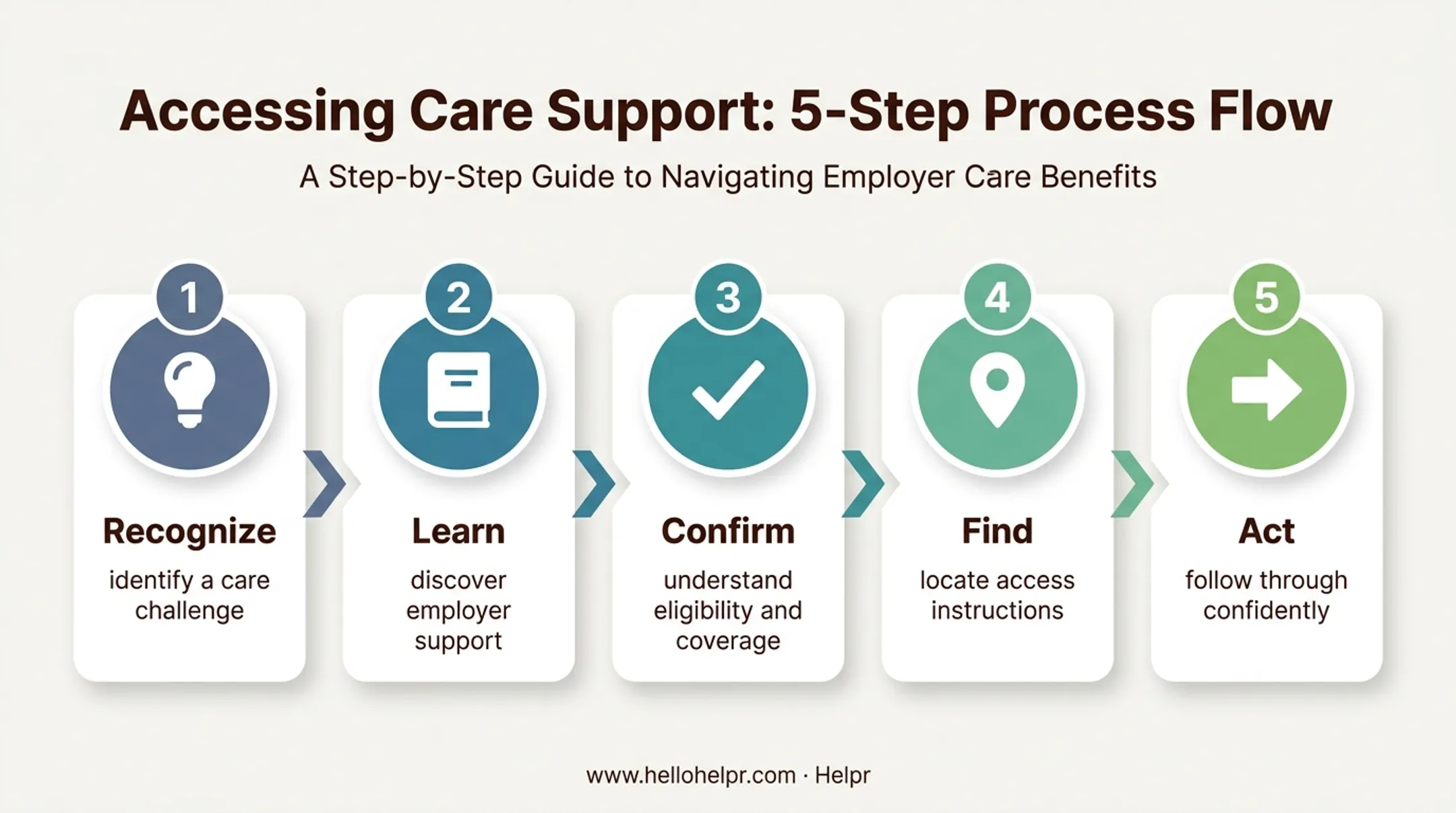 Accessing Care Support: 5-Step Process Flow

A Step-by-Step Guide to Navigating Employer Care Benefits

1

Recognize

identify a care challenge

2

Learn

discover employer support

3

Confirm

understand eligibility and coverage

4

Find

locate access instructions

5

Act

follow through confidently

www.hellohelpr.com · Helpr